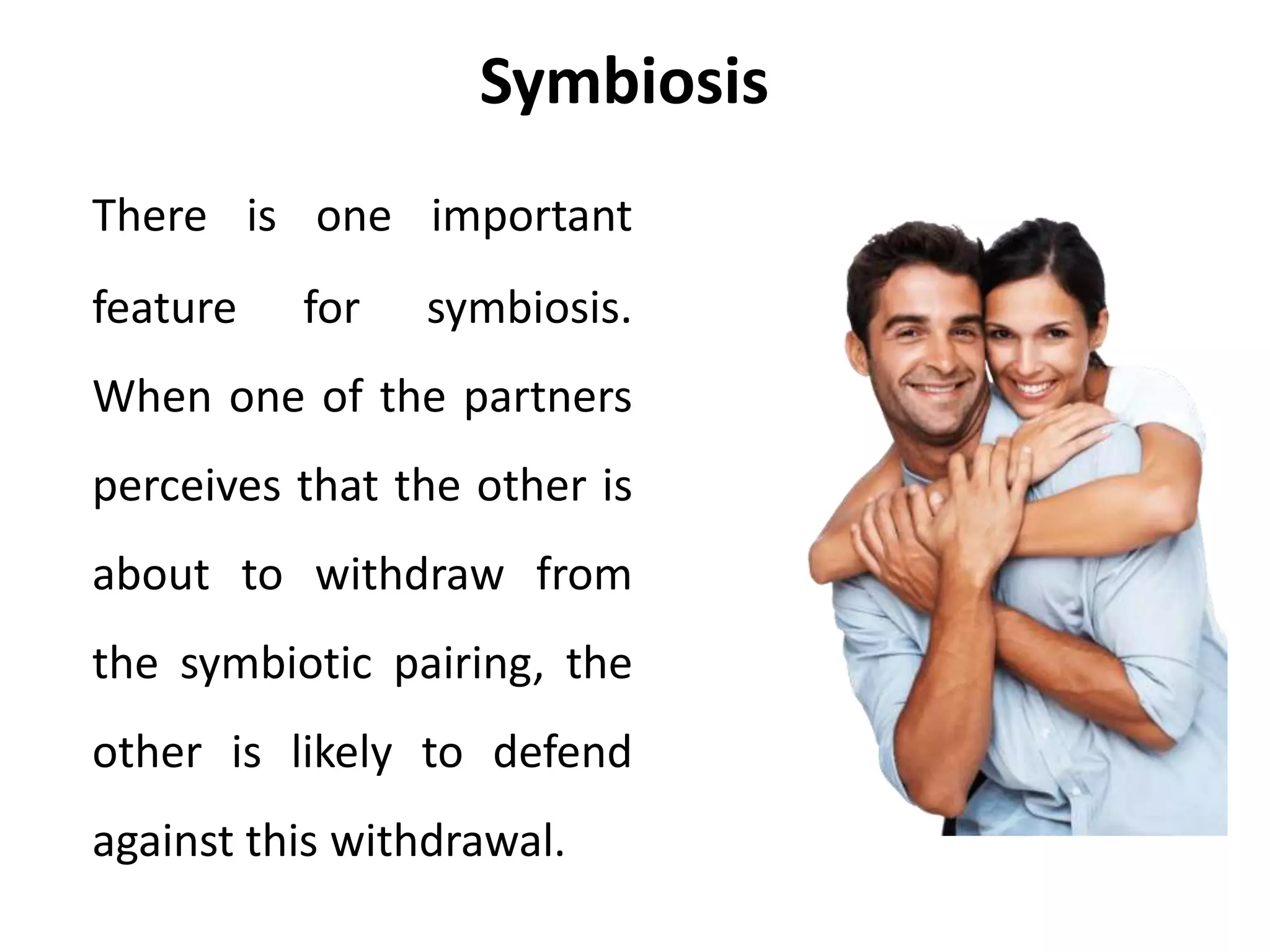 Symbiosis

There is one important feature for symbiosis. When one of the partners perceives that the other is about to withdraw from the symbiotic pairing, the other is likely to defend against this withdrawal.